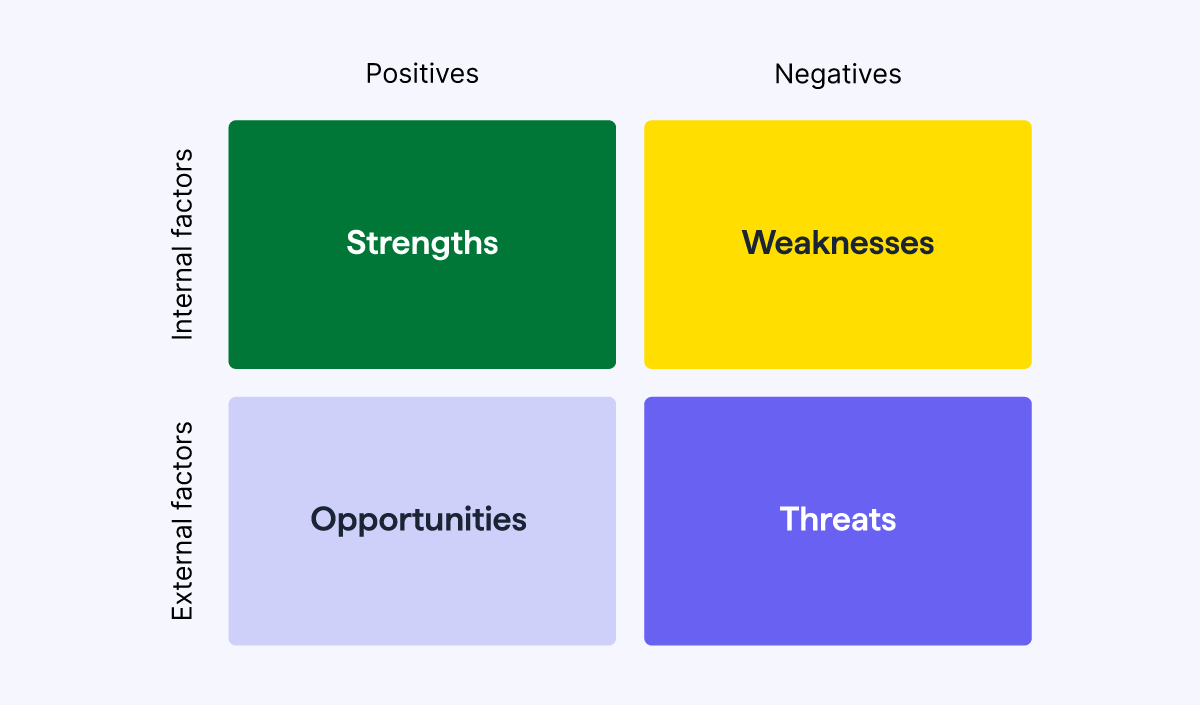 |  | Positives | Negatives |
|---|---|---|
| Internal factors | Strengths | Weaknesses |
| External factors | Opportunities | Threats |